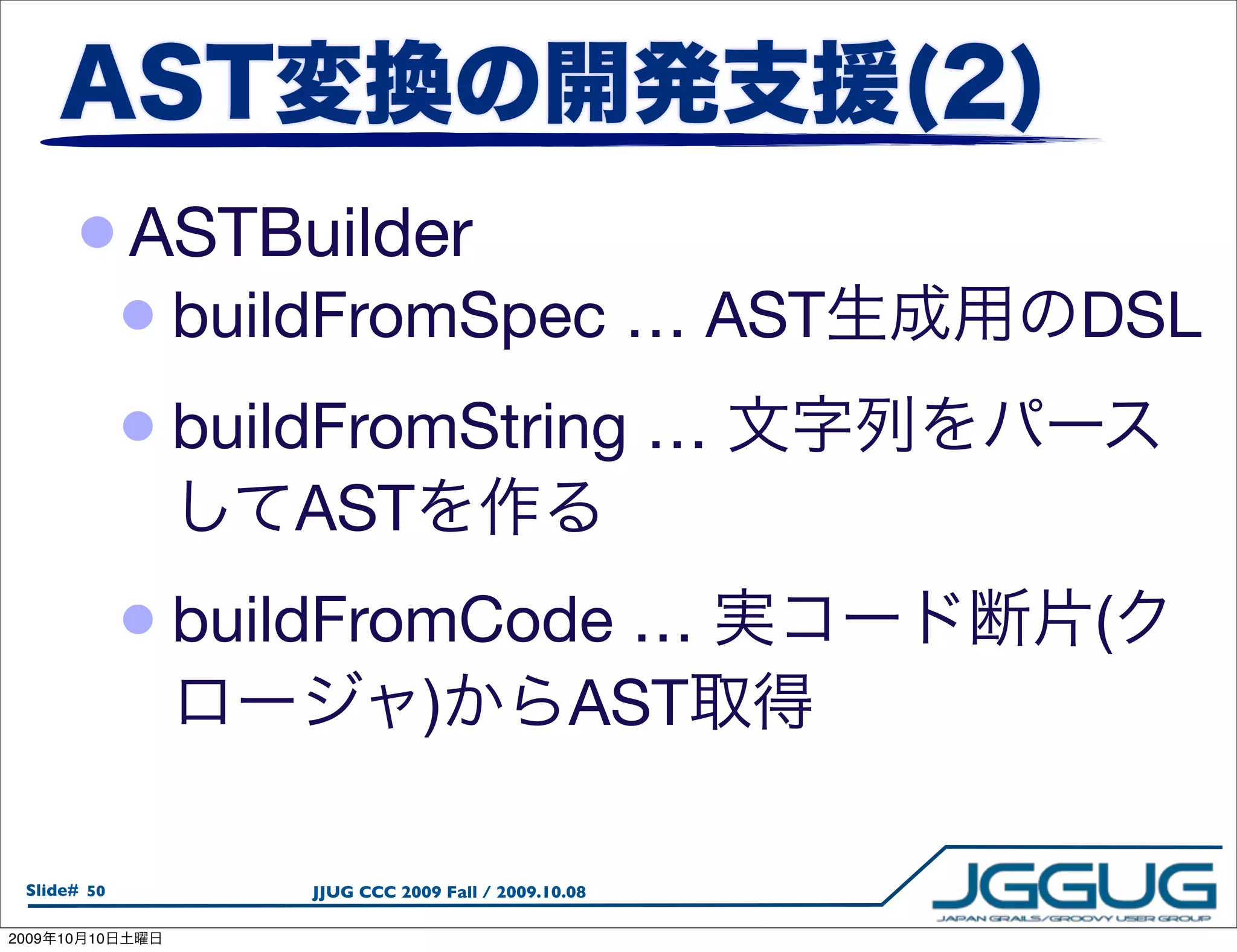 AST変換の開発支援(2)

ASTBuilder

buildFromSpec ... AST生成用のDSL

buildFromString ... 文字列をパースしてASTを作る

buildFromCode ... 実コード断片(クロージャ)からAST取得

Slide# 50

JJUG CCC 2009 Fall / 2009.10.08

JGGUG

JAPAN GRAILS/GROOVY USER GROUP

2009年10月10日土曜日